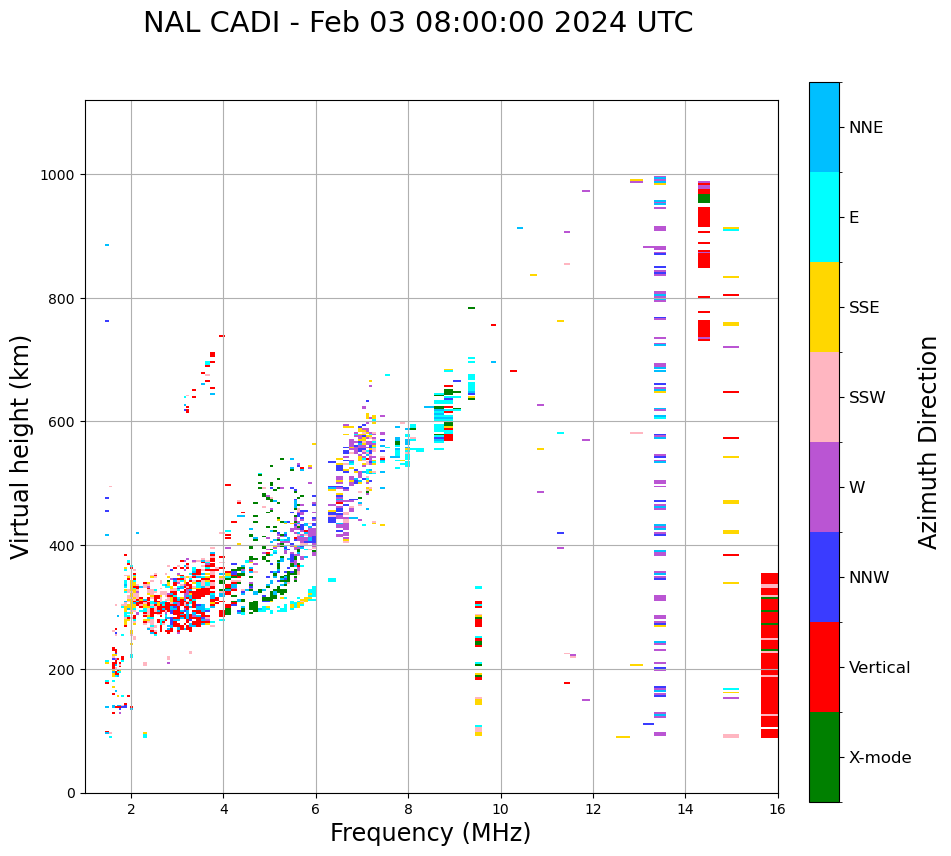 NAL CADI - Feb 03 08:00:00 2024 UTC

Virtual height (km)

1000
800
600
400
200
0

2
4
6
8
10
12
14
16

Frequency (MHz)

NNE
E
SSE
SSW
W
NNW
Vertical
X-mode

Azimuth Direction